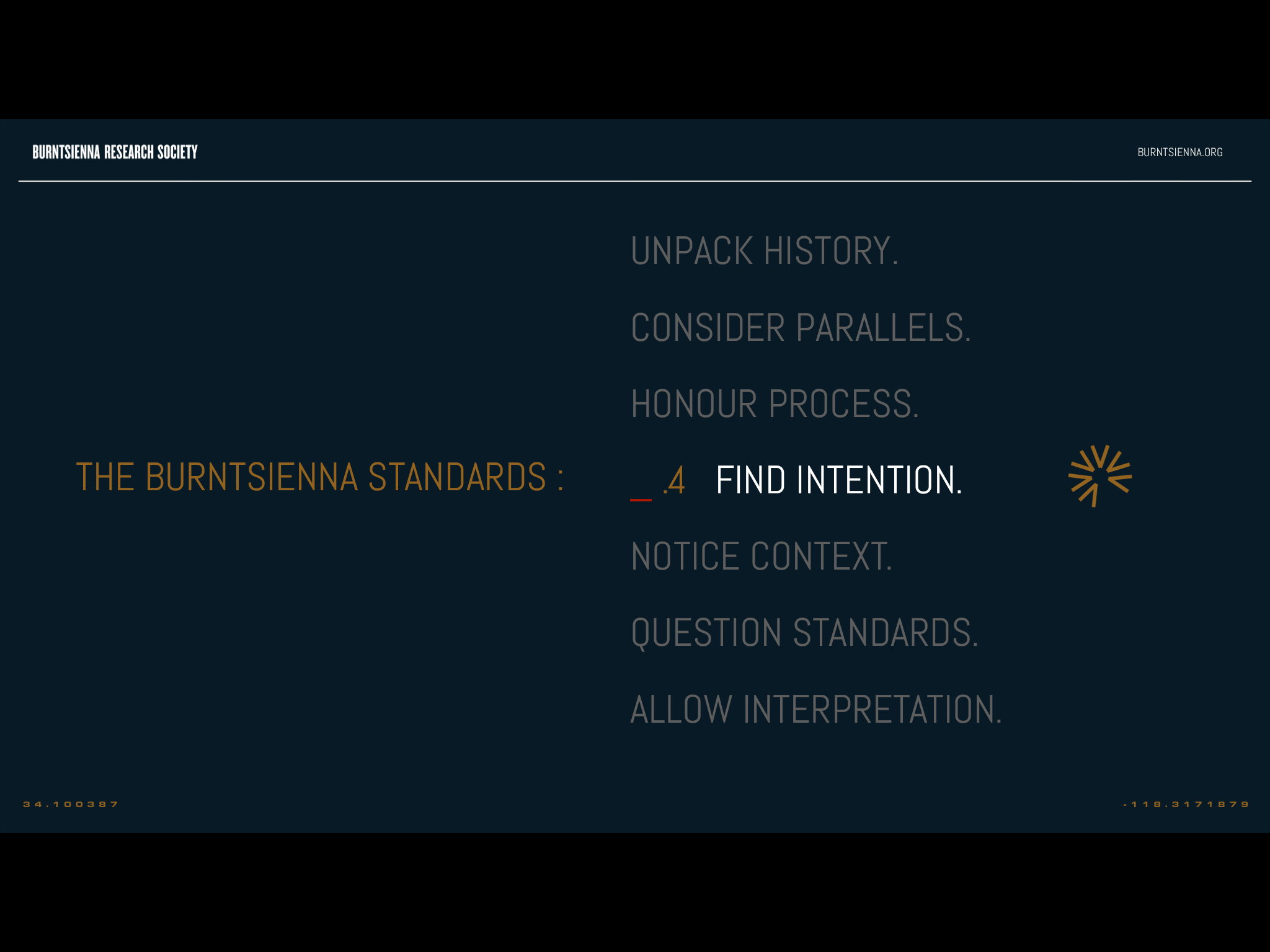 BURNTSIENNA RESEARCH SOCIETY

BURNTSIENNA.ORG

THE BURNTSIENNA STANDARDS :

UNPACK HISTORY.

CONSIDER PARALLELS.

HONOUR PROCESS.

_ .4 FIND INTENTION.

NOTICE CONTEXT.

QUESTION STANDARDS.

ALLOW INTERPRETATION.

34.100387

-118.3171879